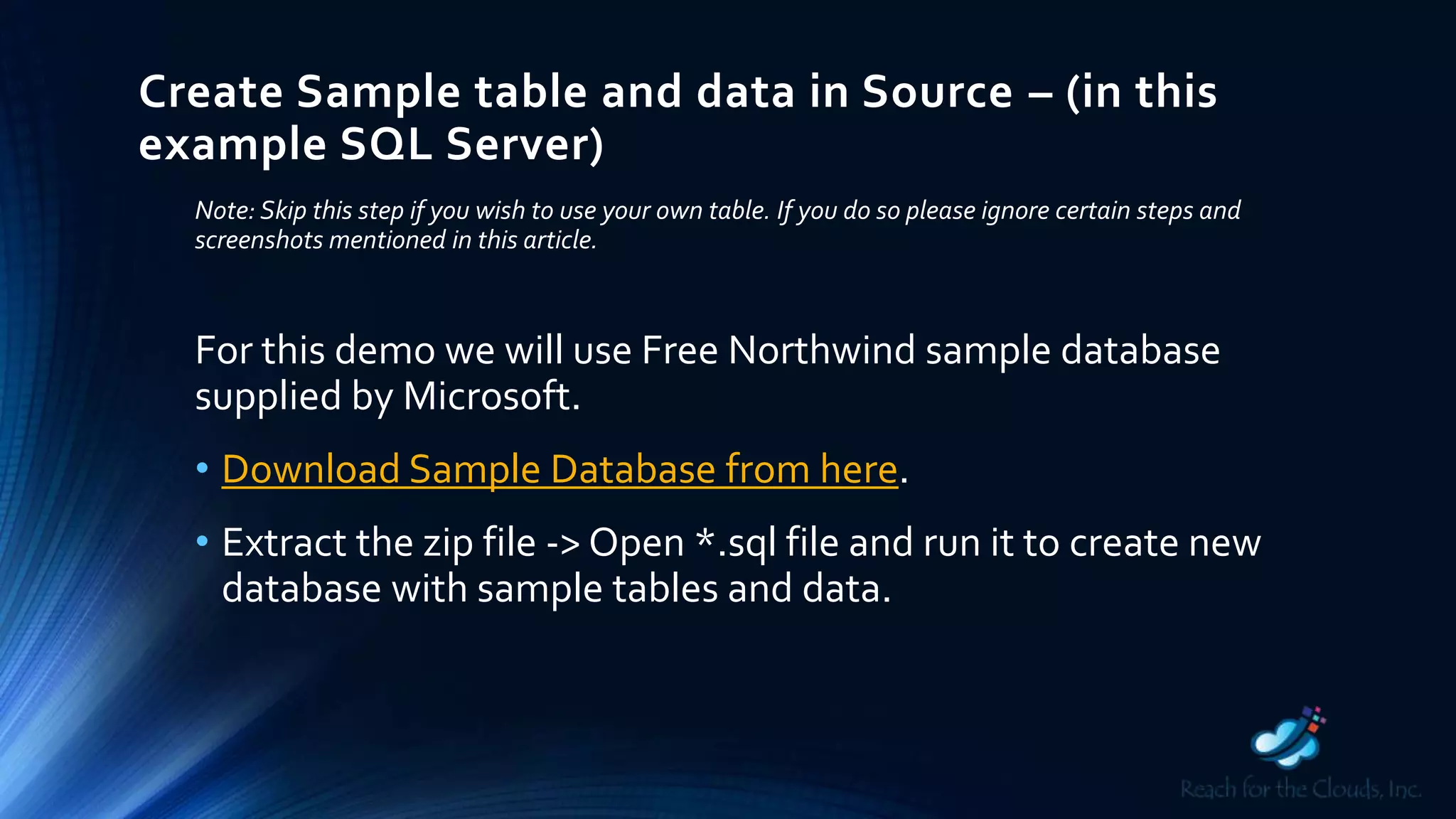 Create Sample table and data in Source – (in this example SQL Server)

Note: Skip this step if you wish to use your own table. If you do so please ignore certain steps and screenshots mentioned in this article.

For this demo we will use Free Northwind sample database supplied by Microsoft.

• Download Sample Database from here.

• Extract the zip file -> Open *.sql file and run it to create new database with sample tables and data.

Reach for the Clouds, Inc.